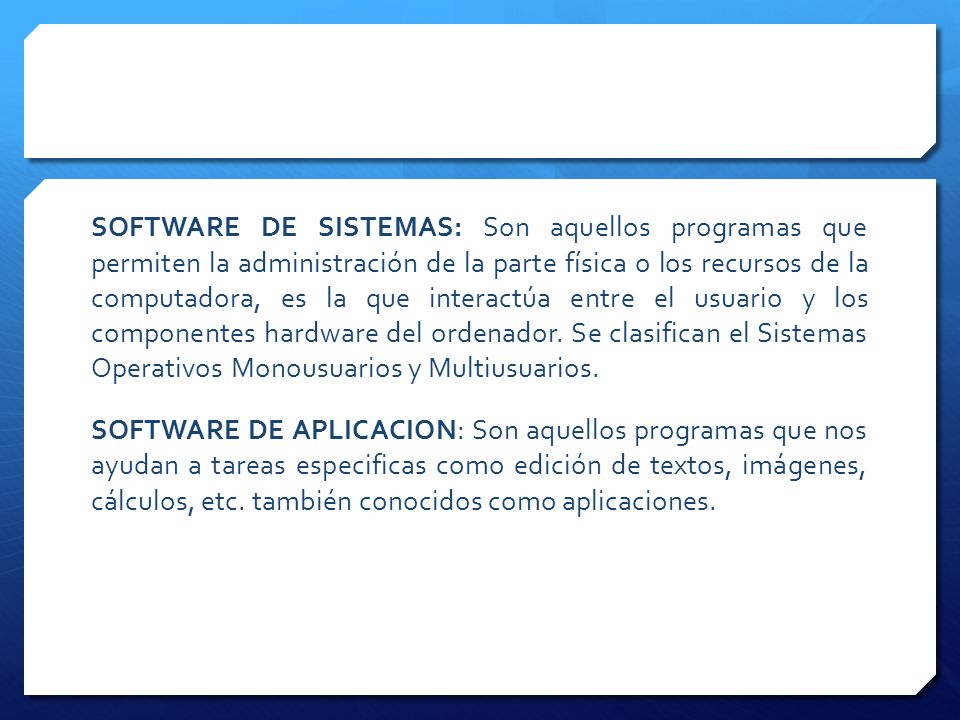 SOFTWARE DE SISTEMAS: Son aquellos programas que permiten la administración de la parte física o los recursos de la computadora, es la que interactúa entre el usuario y los componentes hardware del ordenador. Se clasifican el Sistemas Operativos Monousuarios y Multiusuarios.

SOFTWARE DE APLICACION: Son aquellos programas que nos ayudan a tareas especificas como edición de textos, imágenes, cálculos, etc. también conocidos como aplicaciones.